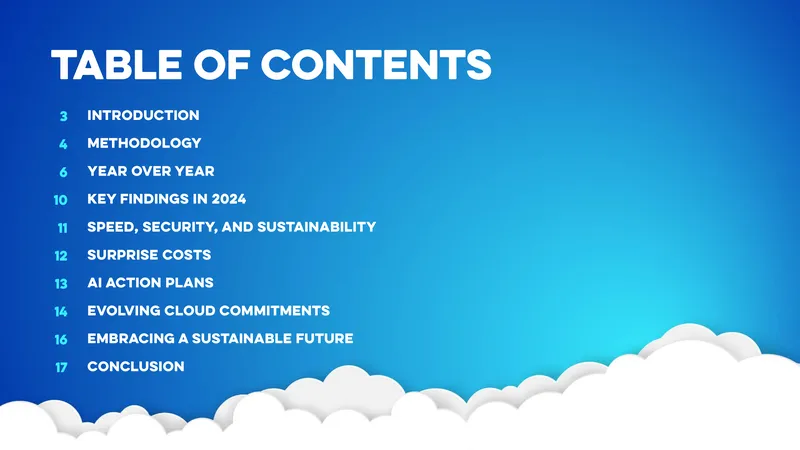 TABLE OF CONTENTS

3 INTRODUCTION

4 METHODOLOGY

6 YEAR OVER YEAR

10 KEY FINDINGS IN 2024

11 SPEED, SECURITY, AND SUSTAINABILITY

12 SURPRISE COSTS

13 AI ACTION PLANS

14 EVOLVING CLOUD COMMITMENTS

16 EMBRACING A SUSTAINABLE FUTURE

17 CONCLUSION